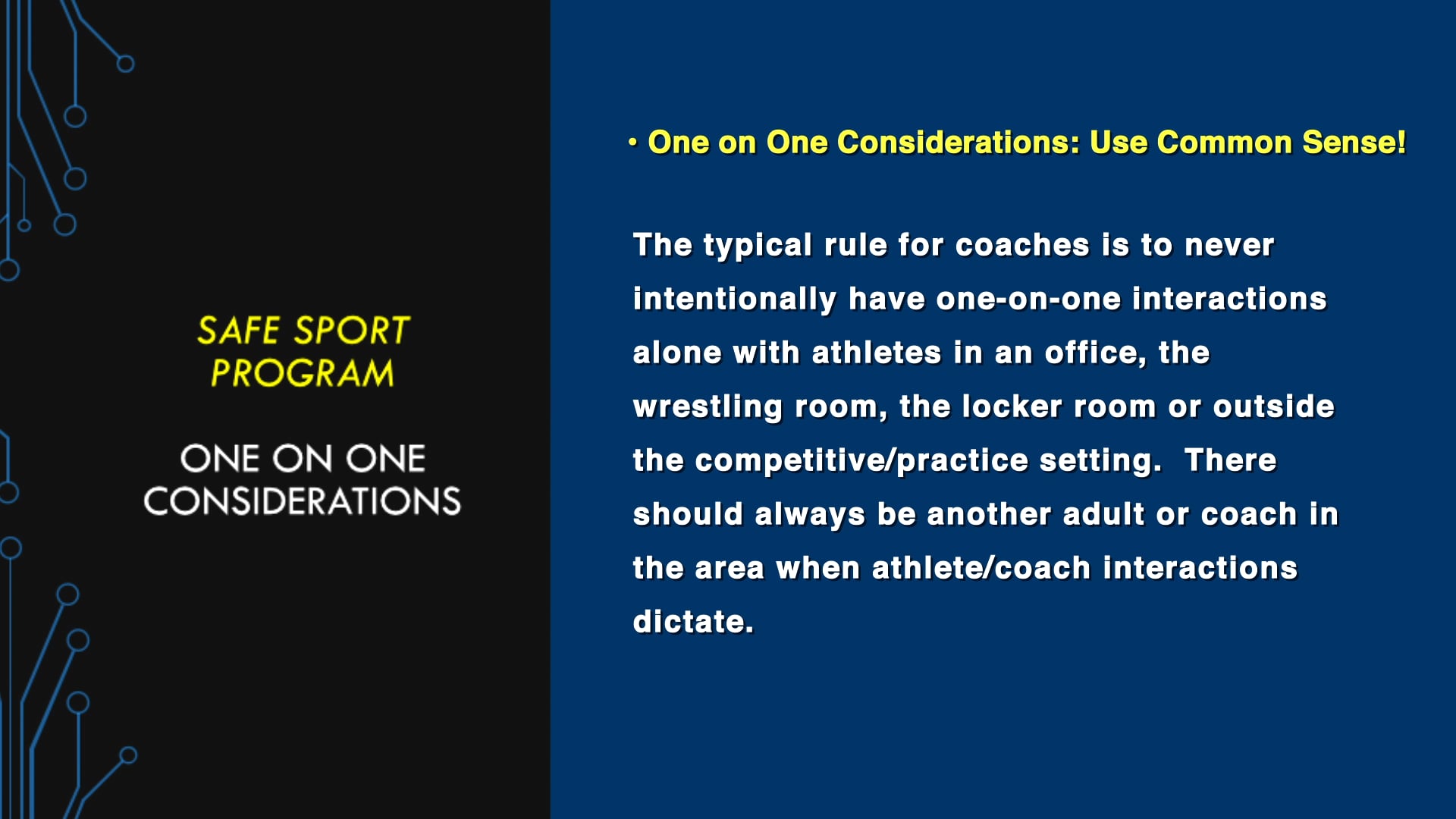 SAFE SPORT PROGRAM

ONE ON ONE CONSIDERATIONS

• One on One Considerations: Use Common Sense!

The typical rule for coaches is to never intentionally have one-on-one interactions alone with athletes in an office, the wrestling room, the locker room or outside the competitive/practice setting. There should always be another adult or coach in the area when athlete/coach interactions dictate.